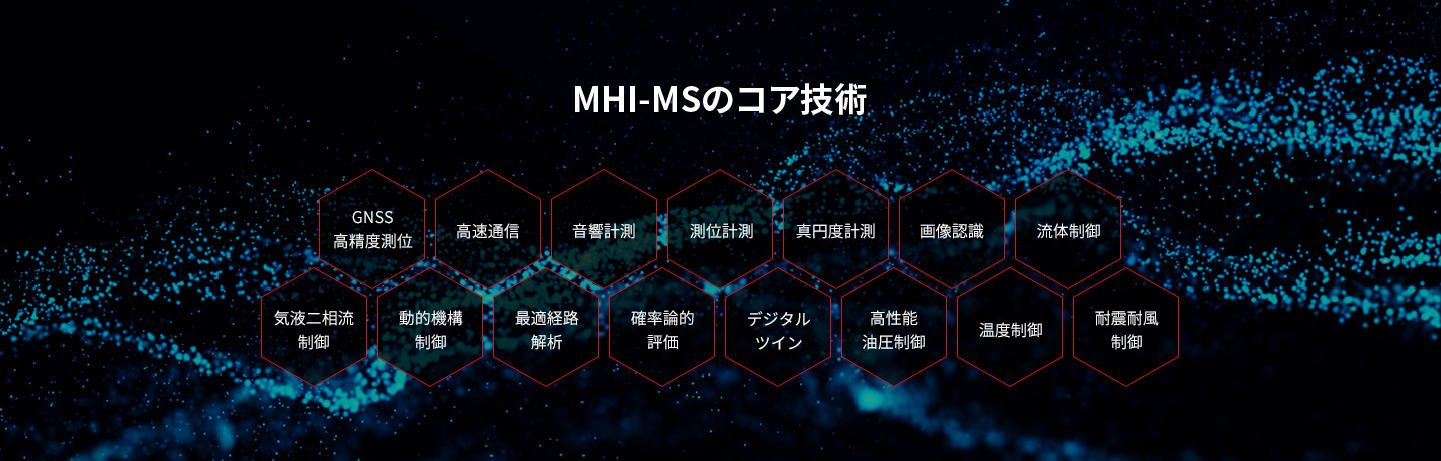 MHI-MSのコア技術

GNSS
高精度測位

高速通信

音響計測

測位計測

真円度計測

画像認識

流体制御

気液二相流
制御

動的機構
制御

最適経路
解析

確率論的
評価

デジタル
ツイン

高性能
油圧制御

温度制御

耐震耐風
制御